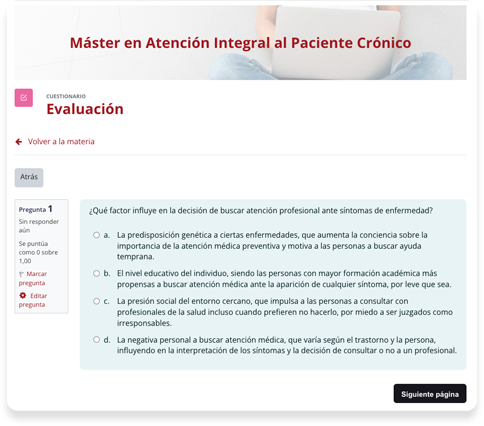 Máster en Atención Integral al Paciente Crónico

CUESTIONARIO
Evaluación

Volver a la materia

Atrás

Pregunta 1
Sin responder aún
Se puntúa como 0 sobre 1,00
Marcar pregunta
Editar pregunta

¿Qué factor influye en la decisión de buscar atención profesional ante síntomas de enfermedad?

a. La predisposición genética a ciertas enfermedades, que aumenta la conciencia sobre la importancia de la atención médica preventiva y motiva a las personas a buscar ayuda temprana.

b. El nivel educativo del individuo, siendo las personas con mayor formación académica más propensas a buscar atención médica ante la aparición de cualquier síntoma, por leve que sea.

c. La presión social del entorno cercano, que impulsa a las personas a consultar con profesionales de la salud incluso cuando prefieren no hacerlo, por miedo a ser juzgados como irresponsables.

d. La negativa personal a buscar atención médica, que varía según el trastorno y la persona, influyendo en la interpretación de los síntomas y la decisión de consultar o no a un profesional.

Siguiente página